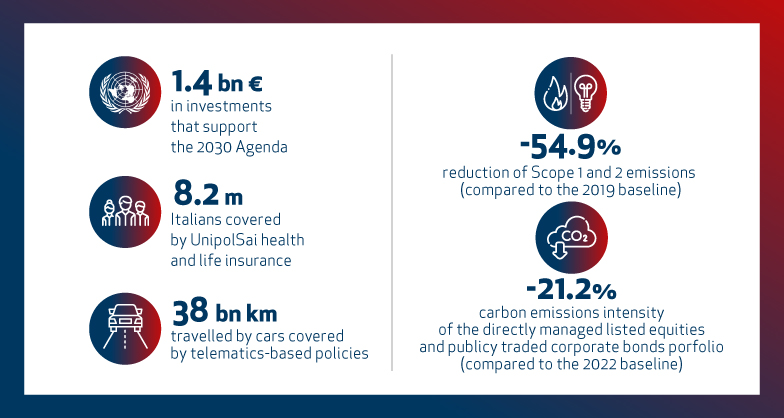 1.4 bn €
in investments that support the 2030 Agenda

8.2 m
Italians covered by UnipolSai health and life insurance

38 bn km
travelled by cars covered by telematics-based policies

-54.9%
reduction of Scope 1 and 2 emissions (compared to the 2019 baseline)

$CO_2$

-21.2%
carbon emissions intensity of the directly managed listed equities and publicy traded corporate bonds porfolio (compared to the 2022 baseline)